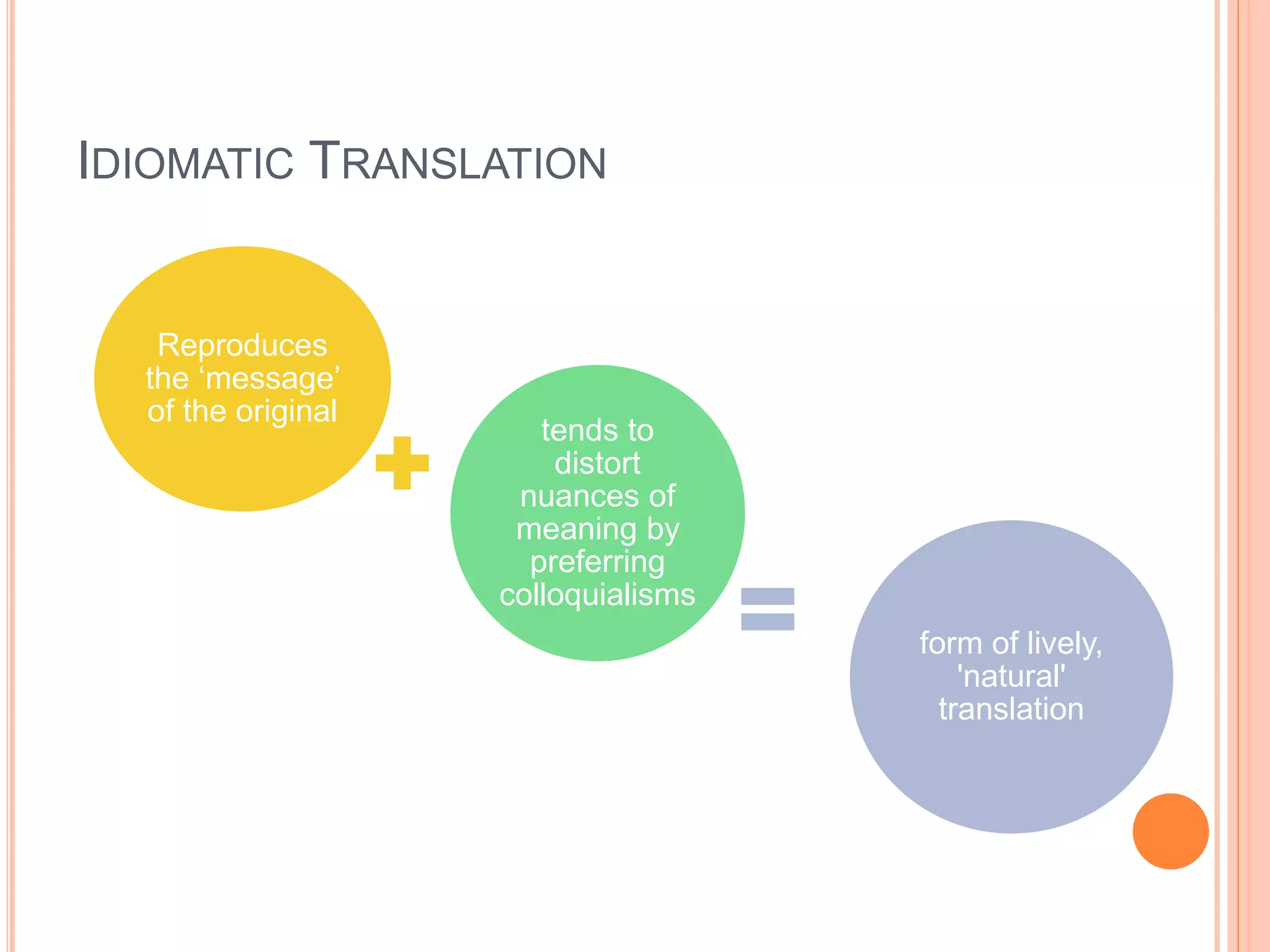 IDIOMATIC TRANSLATION

Reproduces the ‘message’ of the original

+

tends to distort nuances of meaning by preferring colloquialisms

=

form of lively, 'natural' translation